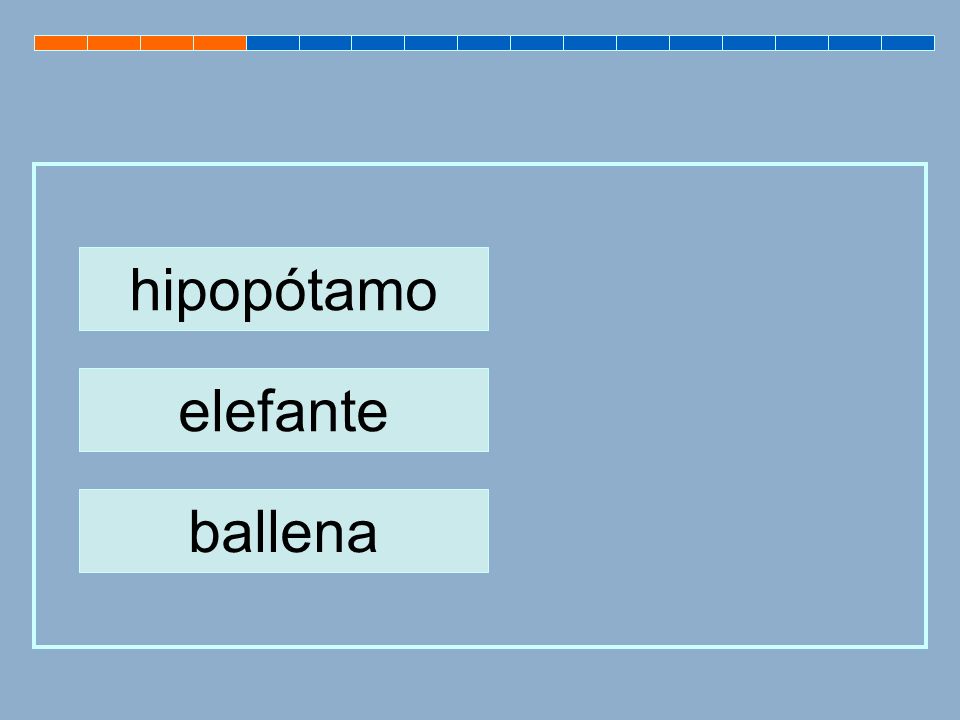 hipopótamo

elefante

ballena